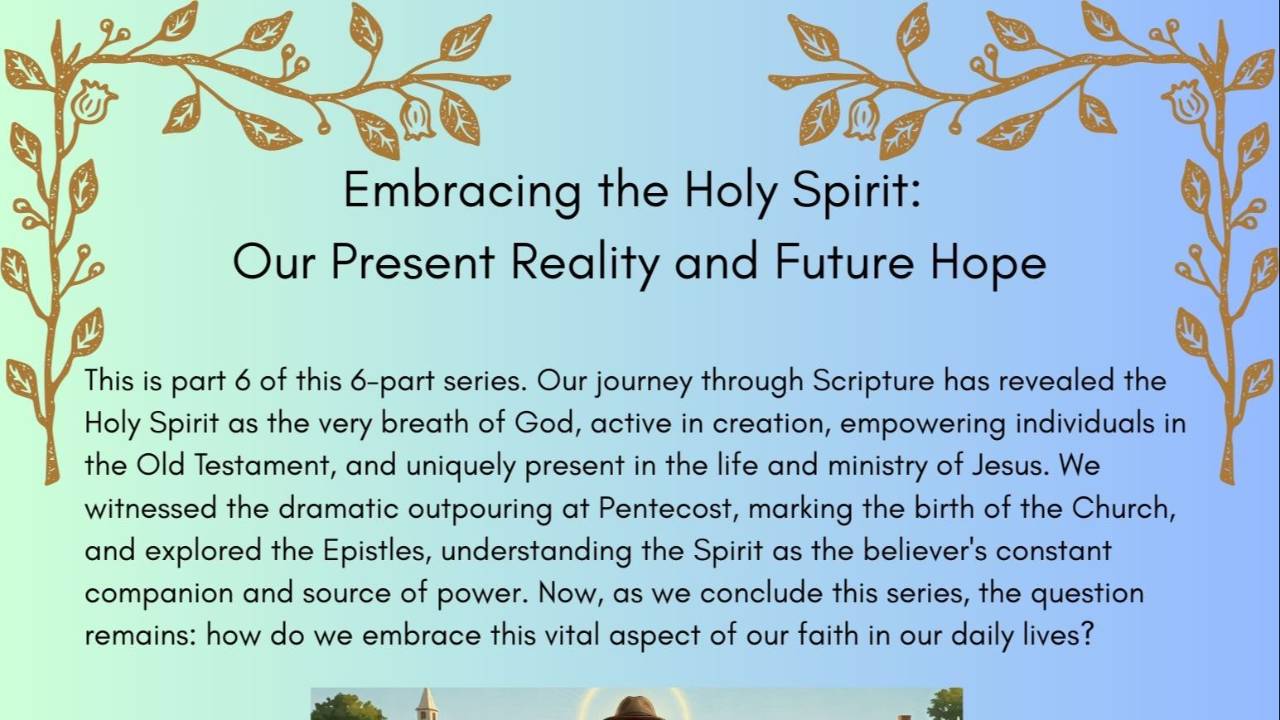 Embracing the Holy Spirit:
Our Present Reality and Future Hope

This is part 6 of this 6-part series. Our journey through Scripture has revealed the Holy Spirit as the very breath of God, active in creation, empowering individuals in the Old Testament, and uniquely present in the life and ministry of Jesus. We witnessed the dramatic outpouring at Pentecost, marking the birth of the Church, and explored the Epistles, understanding the Spirit as the believer's constant companion and source of power. Now, as we conclude this series, the question remains: how do we embrace this vital aspect of our faith in our daily lives?